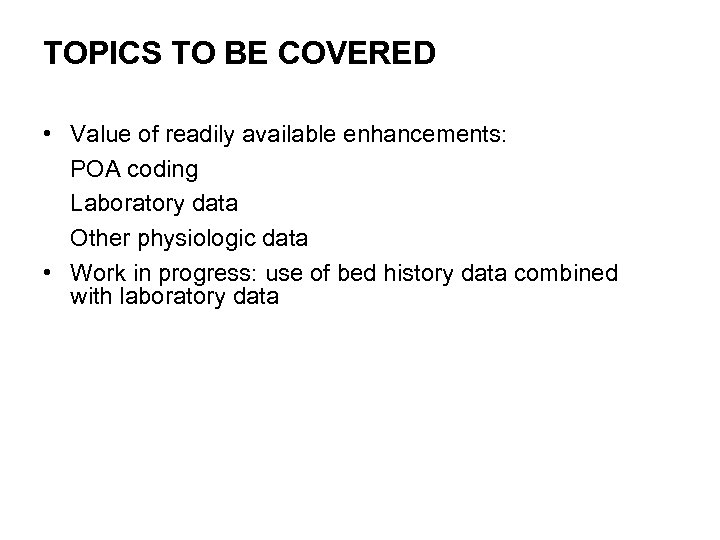 TOPICS TO BE COVERED

• Value of readily available enhancements:
POA coding
Laboratory data
Other physiologic data
• Work in progress: use of bed history data combined with laboratory data